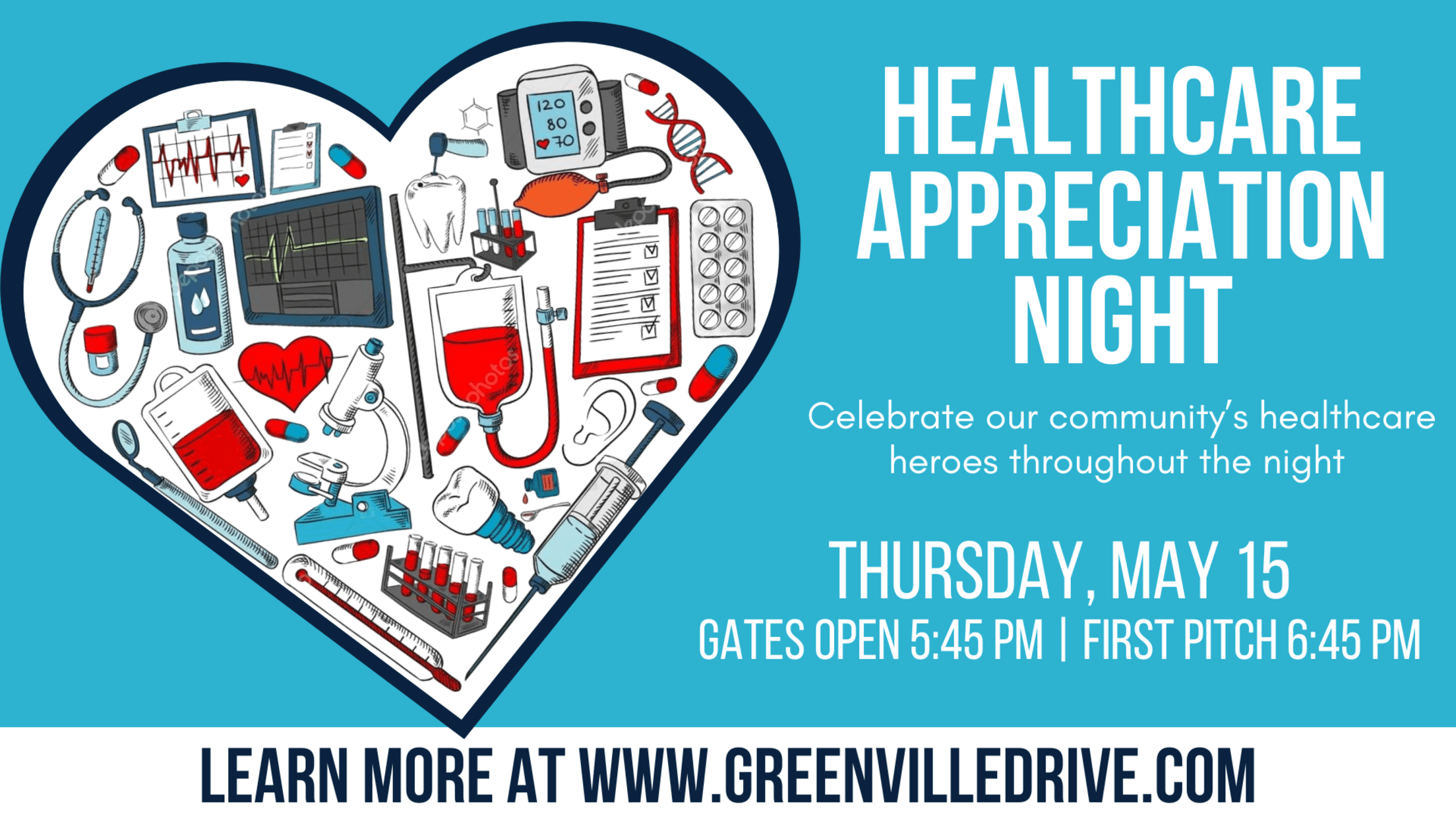 120
80
70

HEALTHCARE APPRECIATION NIGHT

Celebrate our community's healthcare heroes throughout the night

THURSDAY, MAY 15
GATES OPEN 5:45 PM | FIRST PITCH 6:45 PM

LEARN MORE AT WWW.GREENVILLEDRIVE.COM